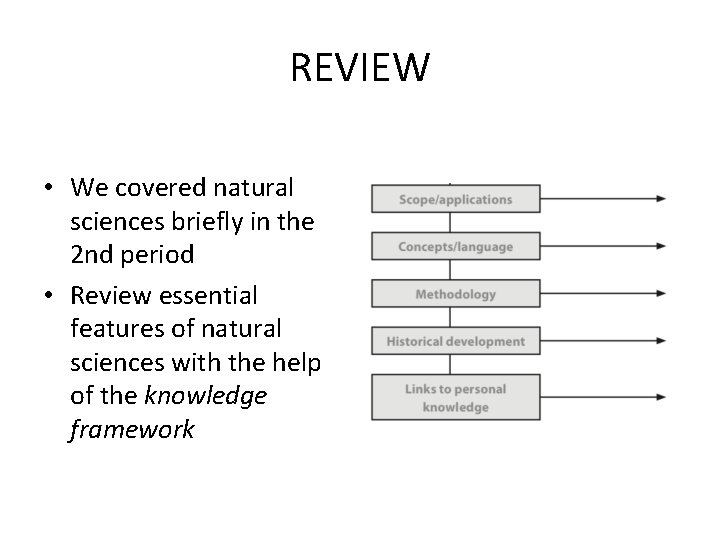 REVIEW

• We covered natural sciences briefly in the 2nd period
• Review essential features of natural sciences with the help of the knowledge framework

Scope/applications

Concepts/language

Methodology

Historical development

Links to personal knowledge